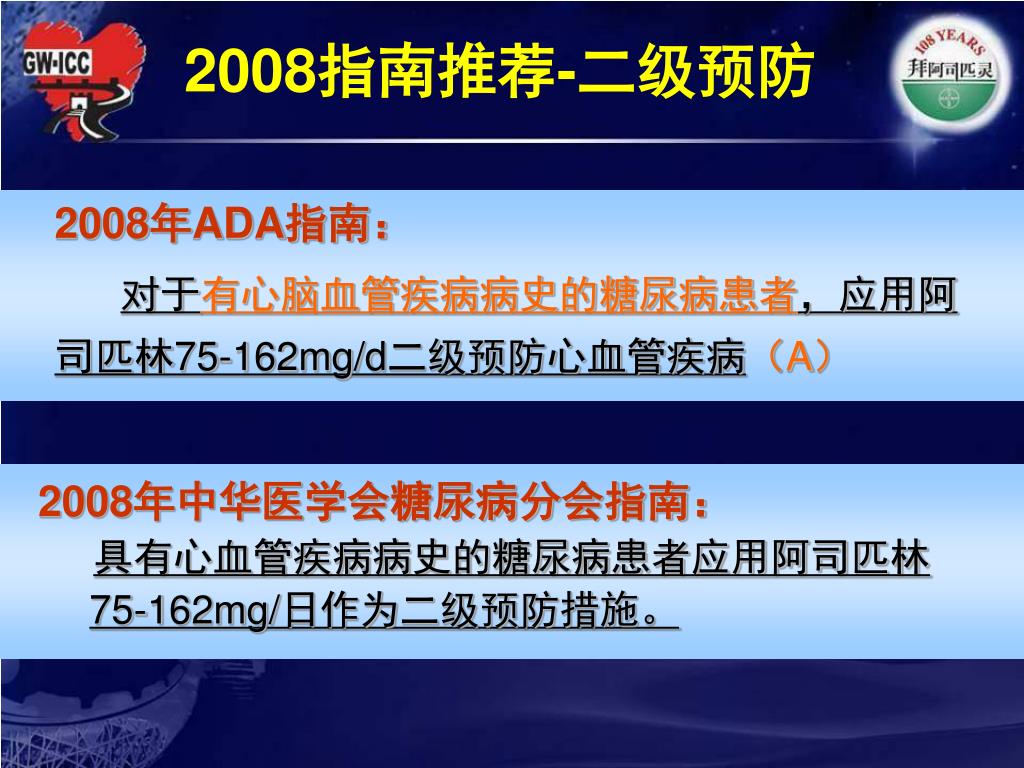 GW·ICC

2008指南推荐-二级预防

108 YEARS
拜阿司匹灵

2008年ADA指南：

对于有心脑血管疾病病史的糖尿病患者，应用阿司匹林75-162mg/d二级预防心血管疾病（A）

2008年中华医学会糖尿病分会指南：

具有心血管疾病病史的糖尿病患者应用阿司匹林75-162mg/日作为二级预防措施。